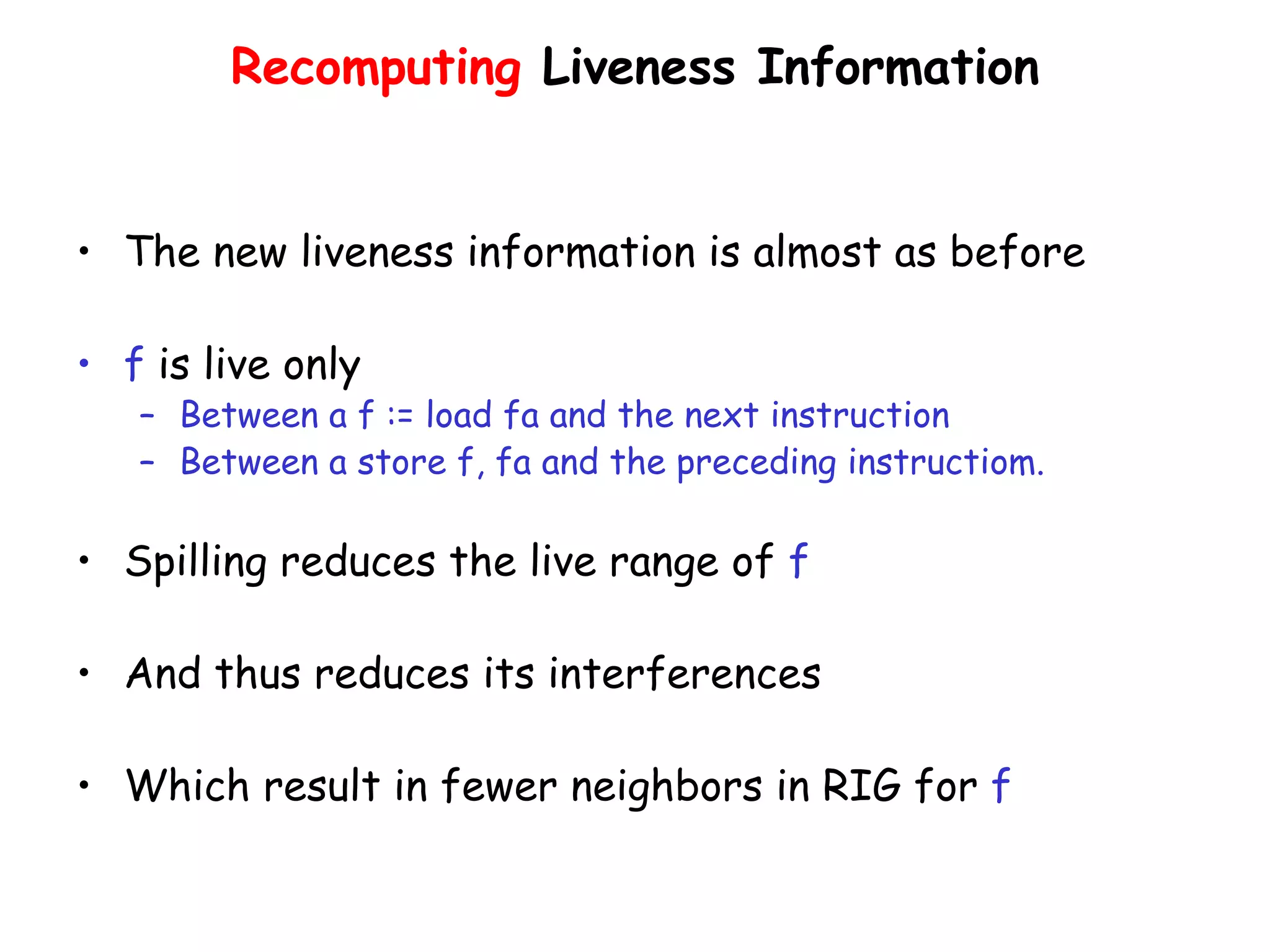 Recomputing Liveness Information

• The new liveness information is almost as before

• f is live only
  – Between a f := load fa and the next instruction
  – Between a store f, fa and the preceding instructiom.

• Spilling reduces the live range of f

• And thus reduces its interferences

• Which result in fewer neighbors in RIG for f